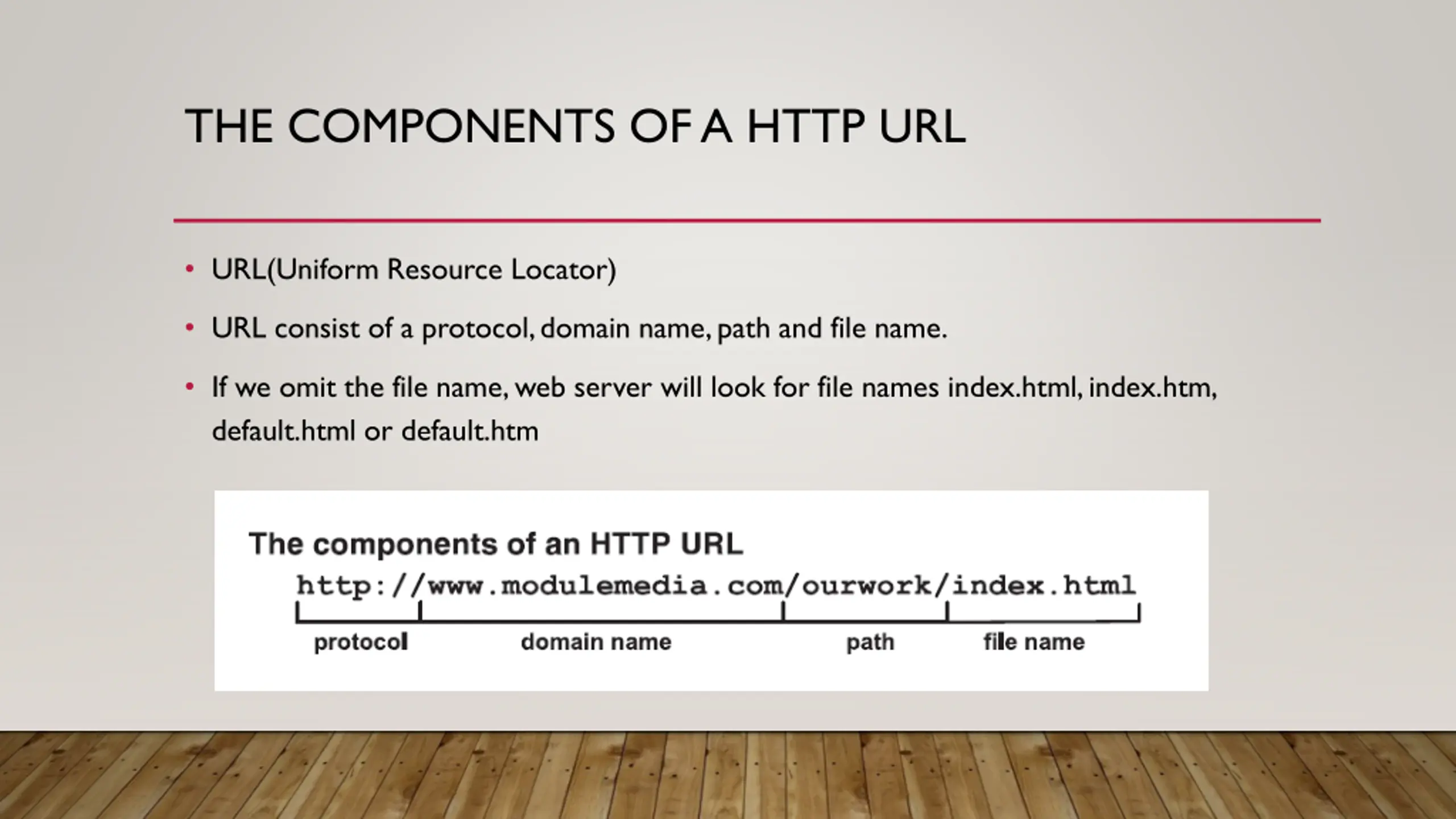 THE COMPONENTS OF A HTTP URL

• URL(Uniform Resource Locator)

• URL consist of a protocol, domain name, path and file name.

• If we omit the file name, web server will look for file names index.html, index.htm, default.html or default.htm

The components of an HTTP URL

http://www.modulemedia.com/ourwork/index.html

protocol domain name path file name